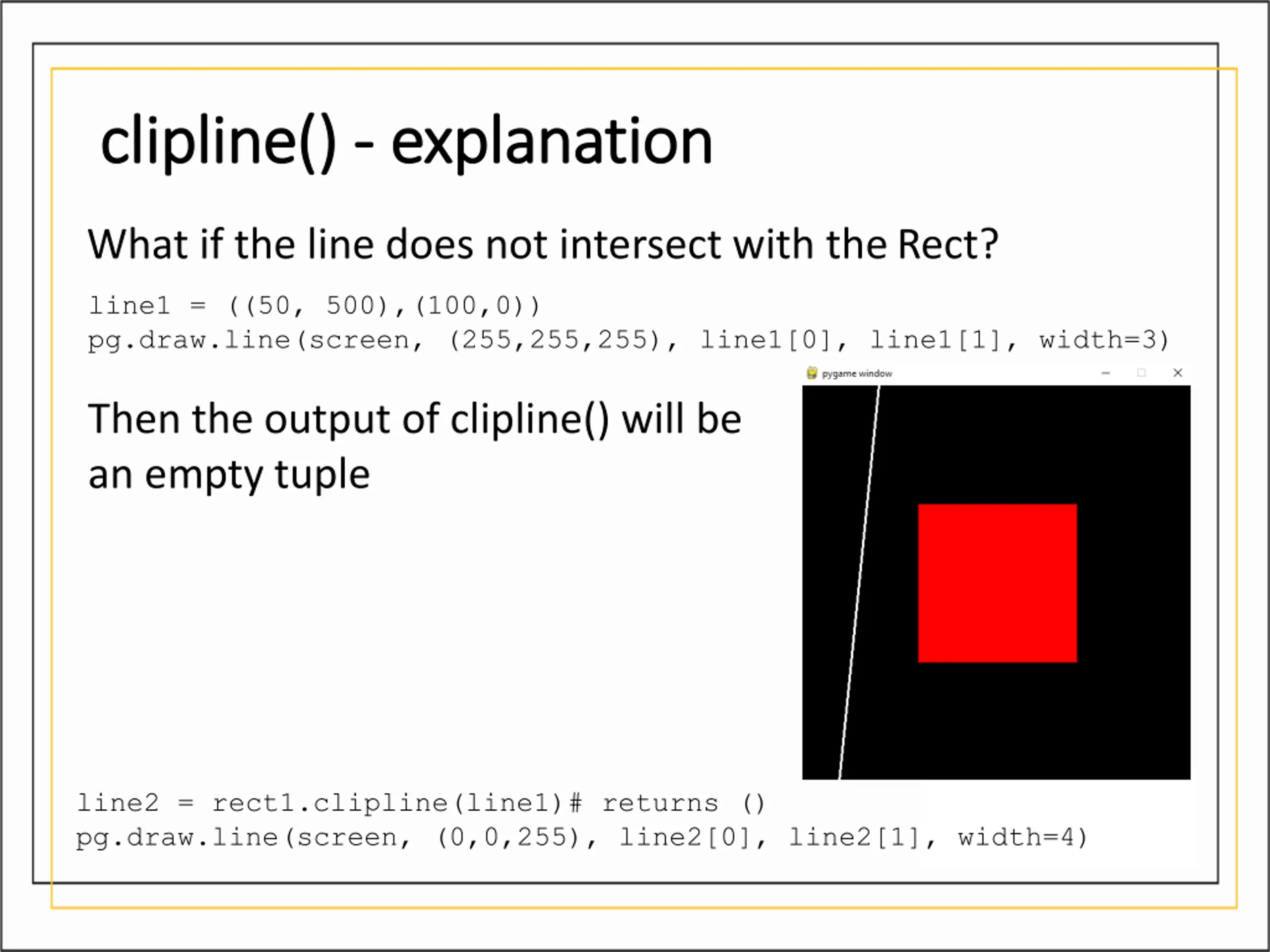 clipline() - explanation

What if the line does not intersect with the Rect?

line1 = ((50, 500),(100,0))
pg.draw.line(screen, (255,255,255), line1[0], line1[1], width=3)

pygame window

Then the output of clipline() will be an empty tuple

line2 = rect1.clipline(line1)# returns ()
pg.draw.line(screen, (0,0,255), line2[0], line2[1], width=4)